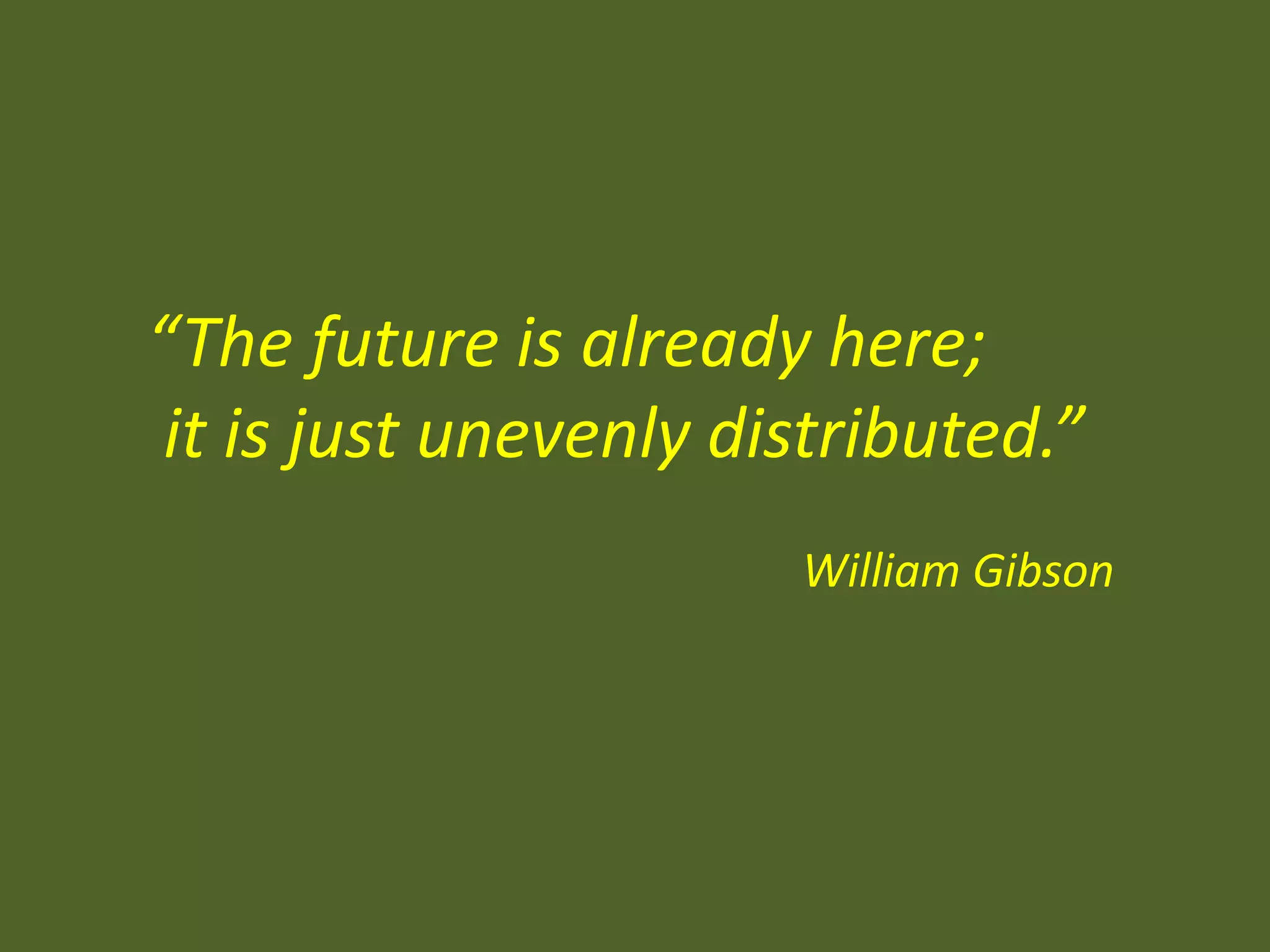 “The future is already here;
it is just unevenly distributed.”

William Gibson